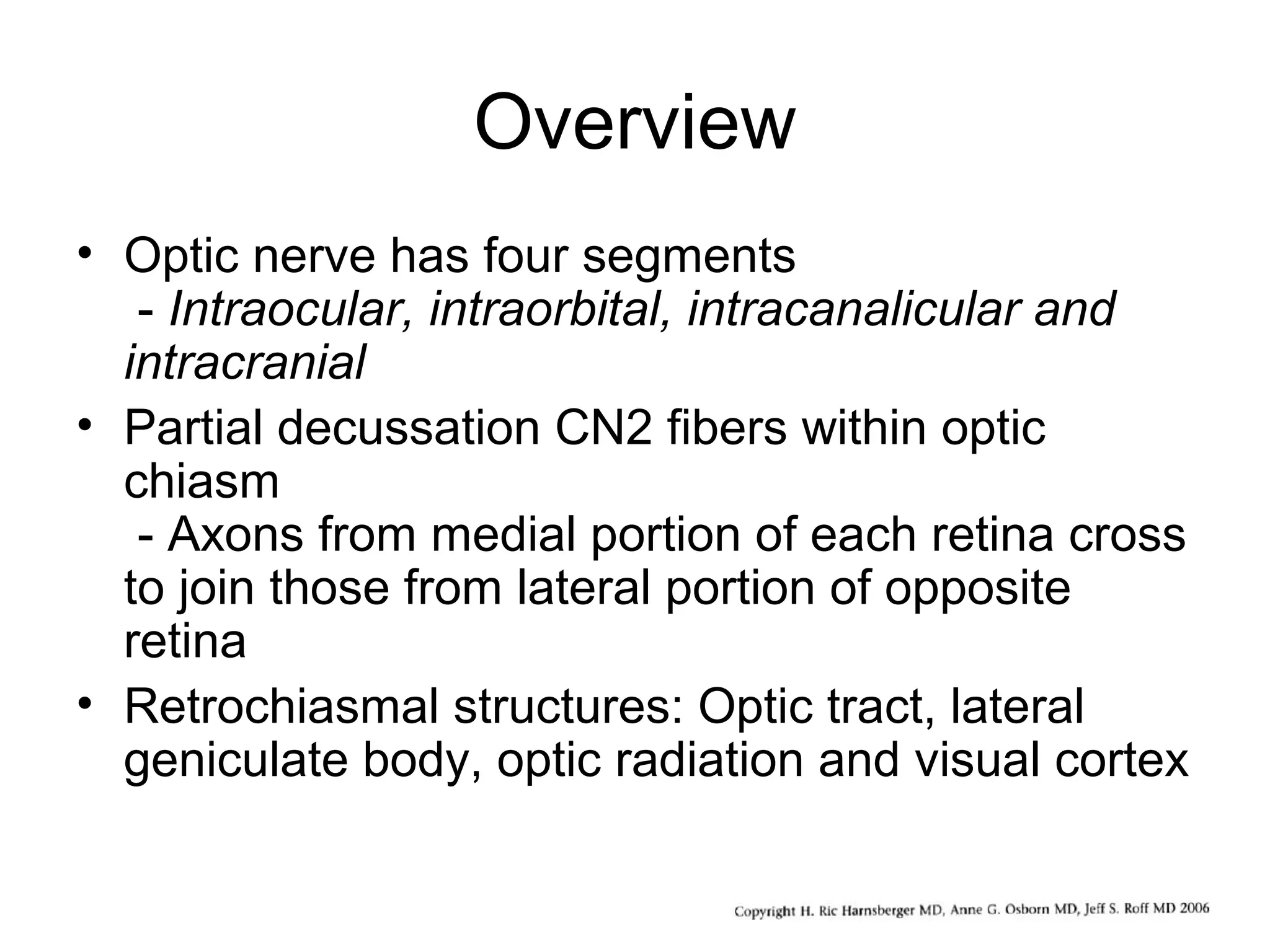 Overview

• Optic nerve has four segments
 - Intraocular, intraorbital, intracanalicular and intracranial

• Partial decussation CN2 fibers within optic chiasm
 - Axons from medial portion of each retina cross to join those from lateral portion of opposite retina

• Retrochiasmal structures: Optic tract, lateral geniculate body, optic radiation and visual cortex

Copyright H. Ric Harnsberger MD, Anne G. Osborn MD, Jeff S. Roff MD 2006